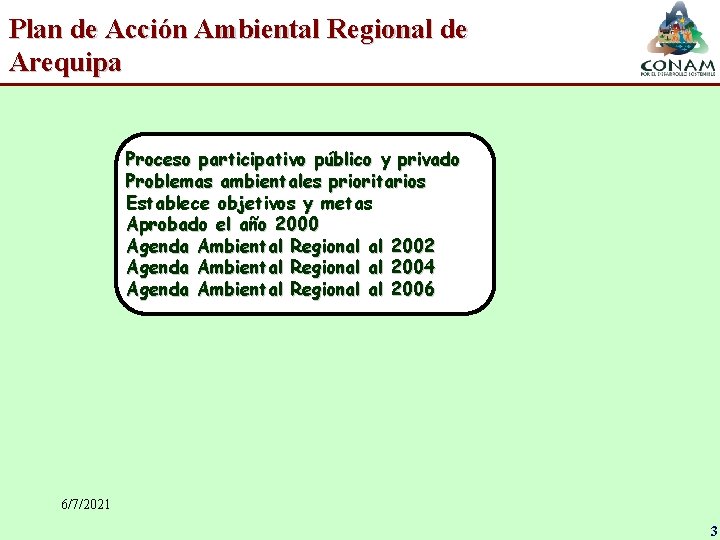 Plan de Acción Ambiental Regional de Arequipa

CONAM
POR EL DESARROLLO SOSTENIBLE

Proceso participativo público y privado
Problemas ambientales prioritarios
Establece objetivos y metas
Aprobado el año 2000
Agenda Ambiental Regional al 2002
Agenda Ambiental Regional al 2004
Agenda Ambiental Regional al 2006

6/7/2021

3